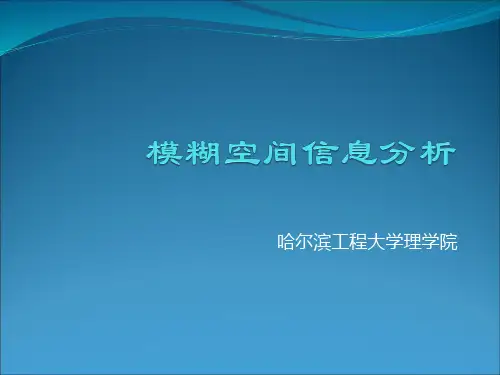 模糊空间信息分析

哈尔滨工程大学理学院